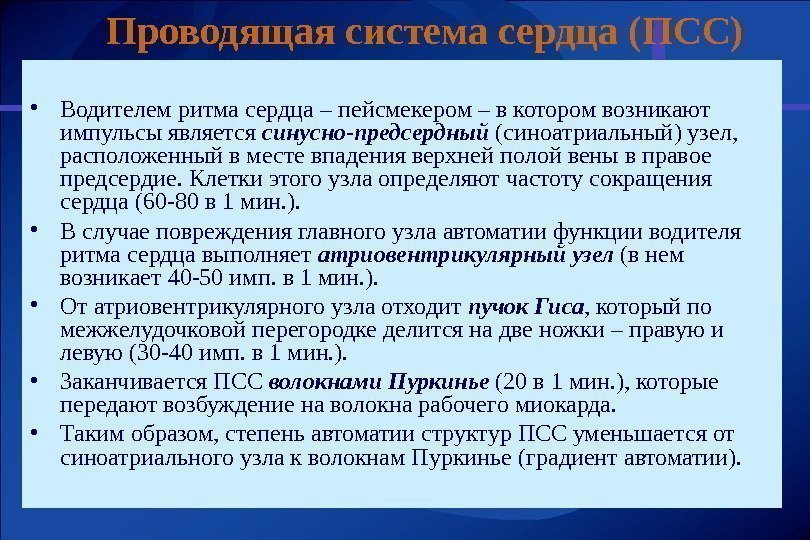 Проводящая система сердца (ПСС)

• Водителем ритма сердца – пейсмекером – в котором возникают импульсы является синусно-предсердный (синоатриальный) узел, расположенный в месте впадения верхней полой вены в правое предсердие. Клетки этого узла определяют частоту сокращения сердца (60-80 в 1 мин.).

• В случае повреждения главного узла автоматии функции водителя ритма сердца выполняет атриовентрикулярный узел (в нем возникает 40-50 имп. в 1 мин.).

• От атриовентрикулярного узла отходит пучок Гиса, который по межжелудочковой перегородке делится на две ножки – правую и левую (30-40 имп. в 1 мин.).

• Заканчивается ПСС волокнами Пуркинье (20 в 1 мин.), которые передают возбуждение на волокна рабочего миокарда.

• Таким образом, степень автоматии структур ПСС уменьшается от синоатриального узла к волокнам Пуркинье (градиент автоматии).